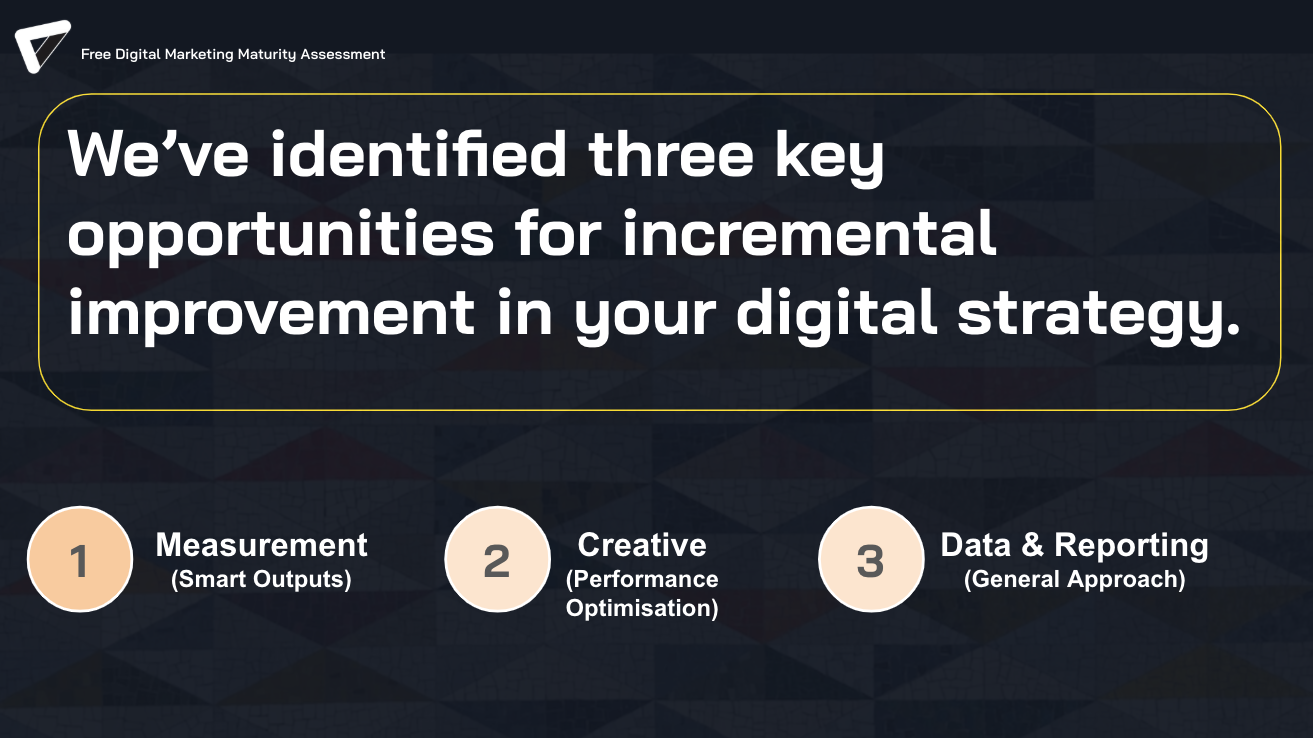 Free Digital Marketing Maturity Assessment

We've identified three key opportunities for incremental improvement in your digital strategy.

1 Measurement (Smart Outputs)

2 Creative (Performance Optimisation)

3 Data & Reporting (General Approach)